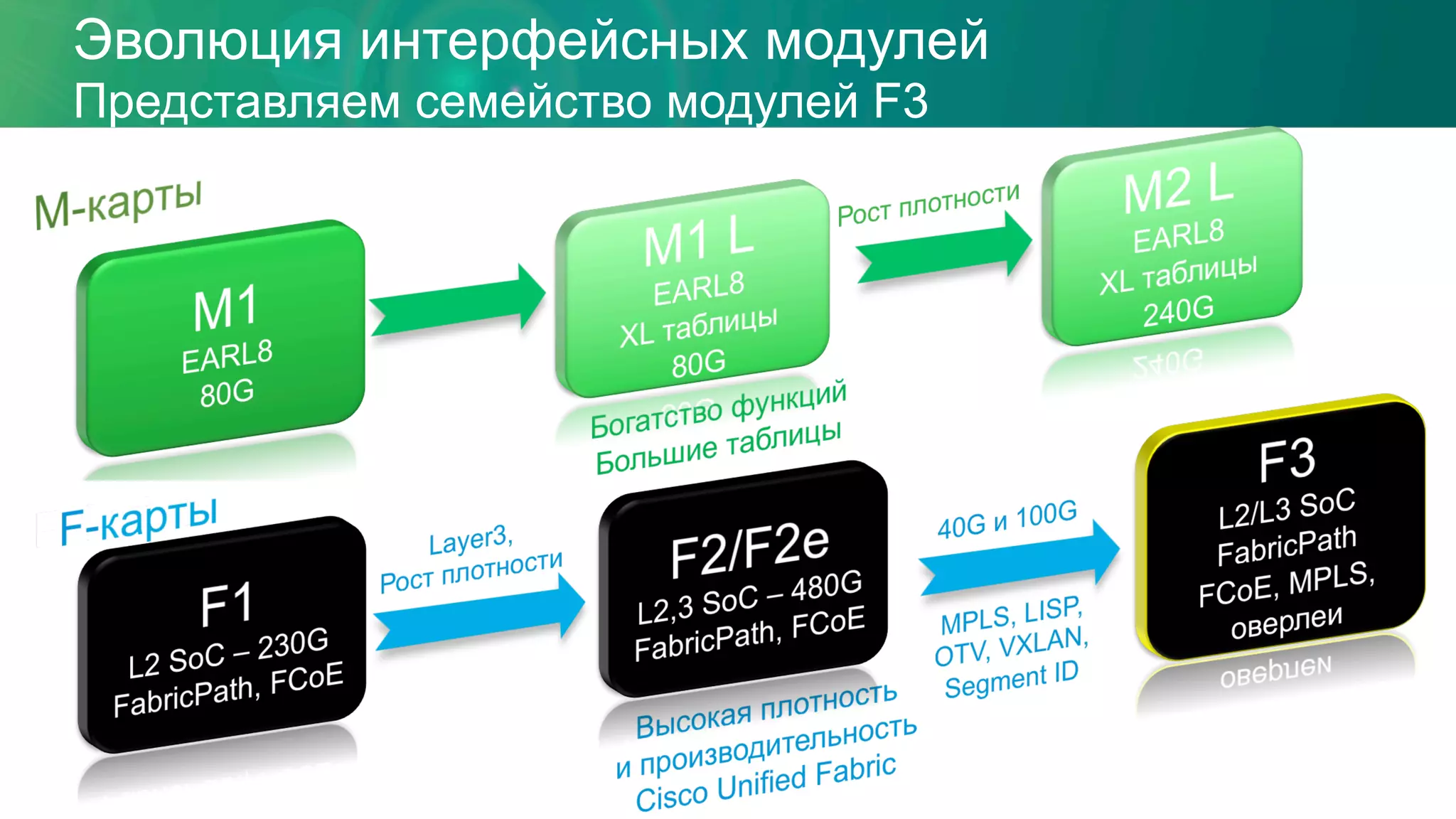 Эволюция интерфейсных модулей
Представляем семейство модулей F3

М-карты

M1
EARL8
80G

M1 L
EARL8
XL таблицы
80G

Рост плотности

M2 L
EARL8
XL таблицы
240G

Богатство функций
Большие таблицы

F-карты

F1
L2 SoC – 230G
FabricPath, FCoE

Layer3,
Рост плотности

F2/F2e
L2,3 SoC – 480G
FabricPath, FCoE

40G и 100G

MPLS, LISP,
OTV, VXLAN,
Segment ID

F3
L2/L3 SoC
FabricPath
FCoE, MPLS,
оверлеи

Высокая плотность
и производительность
Cisco Unified Fabric